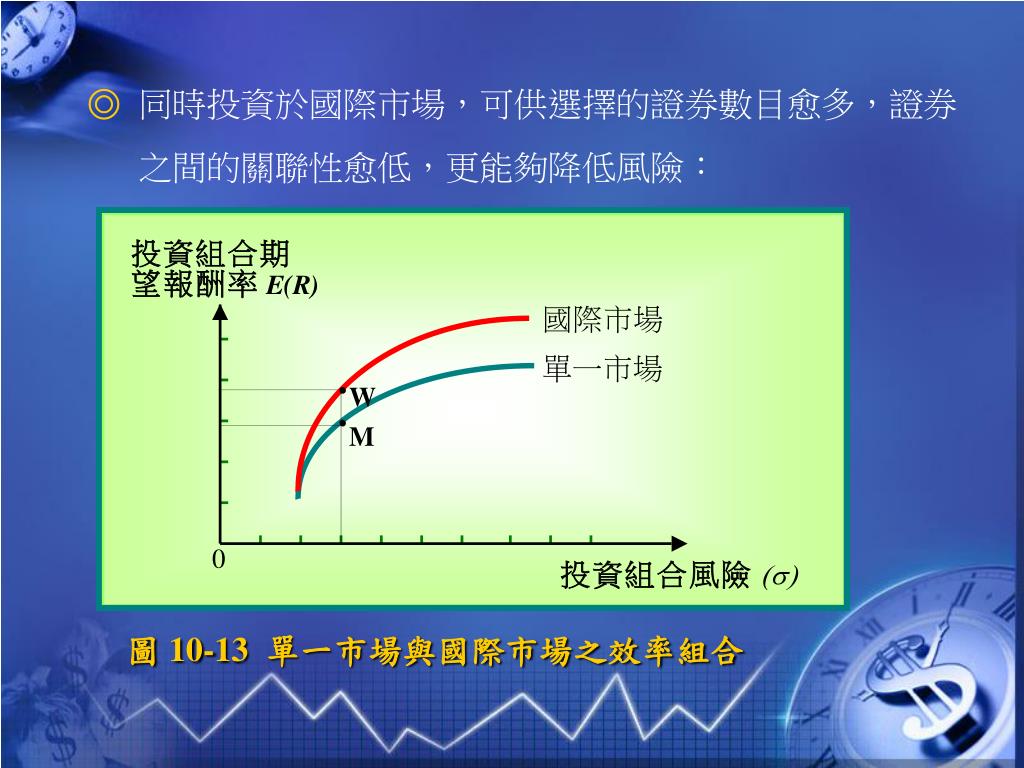 ◎ 同時投資於國際市場，可供選擇的證券數目愈多，證券之間的關聯性愈低，更能夠降低風險：

投資組合期望報酬率 $E(R)$

國際市場

單一市場

W

M

0

投資組合風險 $(\sigma)$

圖 10-13 單一市場與國際市場之效率組合